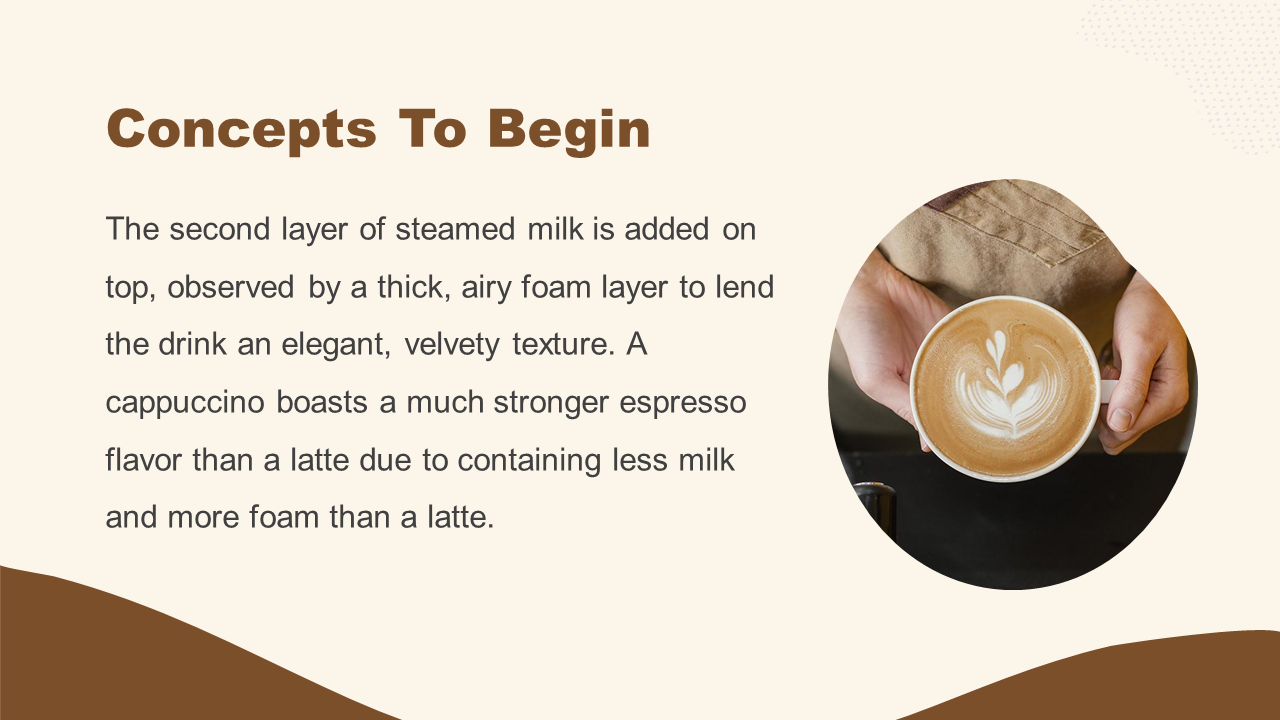 Concepts To Begin

The second layer of steamed milk is added on top, observed by a thick, airy foam layer to lend the drink an elegant, velvety texture. A cappuccino boasts a much stronger espresso flavor than a latte due to containing less milk and more foam than a latte.